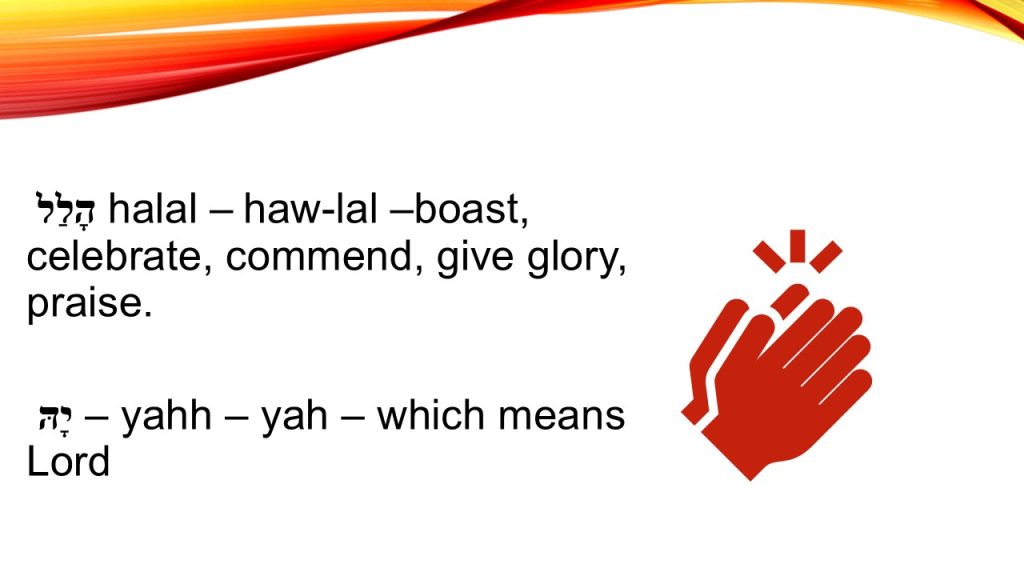 הָלַל halal – haw-lal –boast, celebrate, commend, give glory, praise.

יָהּ – yahh – yah – which means Lord